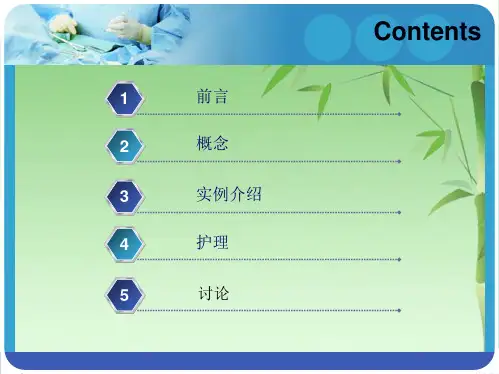 Contents

1 前言

2 概念

3 实例介绍

4 护理

5 讨论